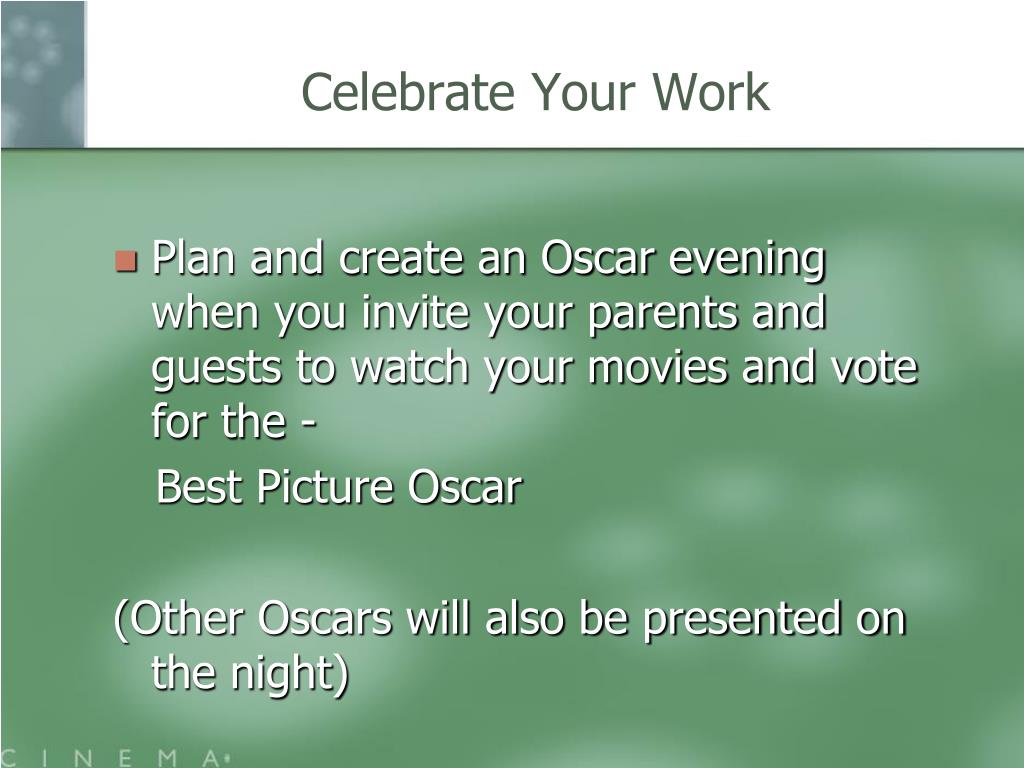 Celebrate Your Work

Plan and create an Oscar evening when you invite your parents and guests to watch your movies and vote for the -

Best Picture Oscar

(Other Oscars will also be presented on the night)

C I N E M A